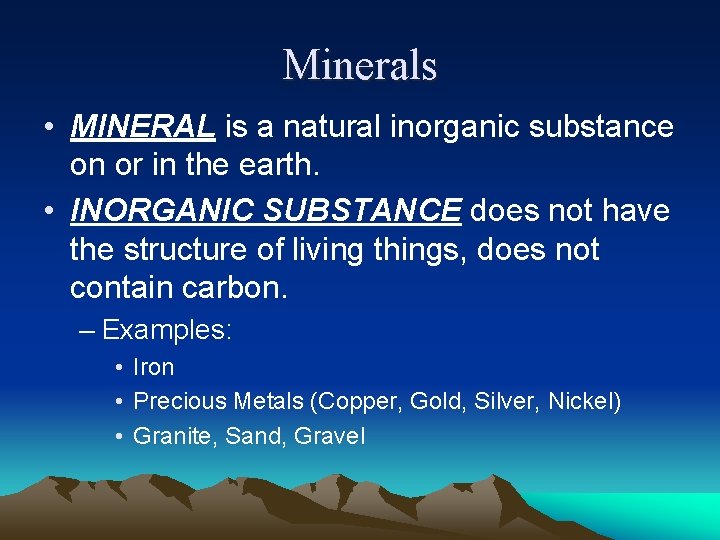 Minerals

• MINERAL is a natural inorganic substance on or in the earth.

• INORGANIC SUBSTANCE does not have the structure of living things, does not contain carbon.

– Examples:

• Iron

• Precious Metals (Copper, Gold, Silver, Nickel)

• Granite, Sand, Gravel